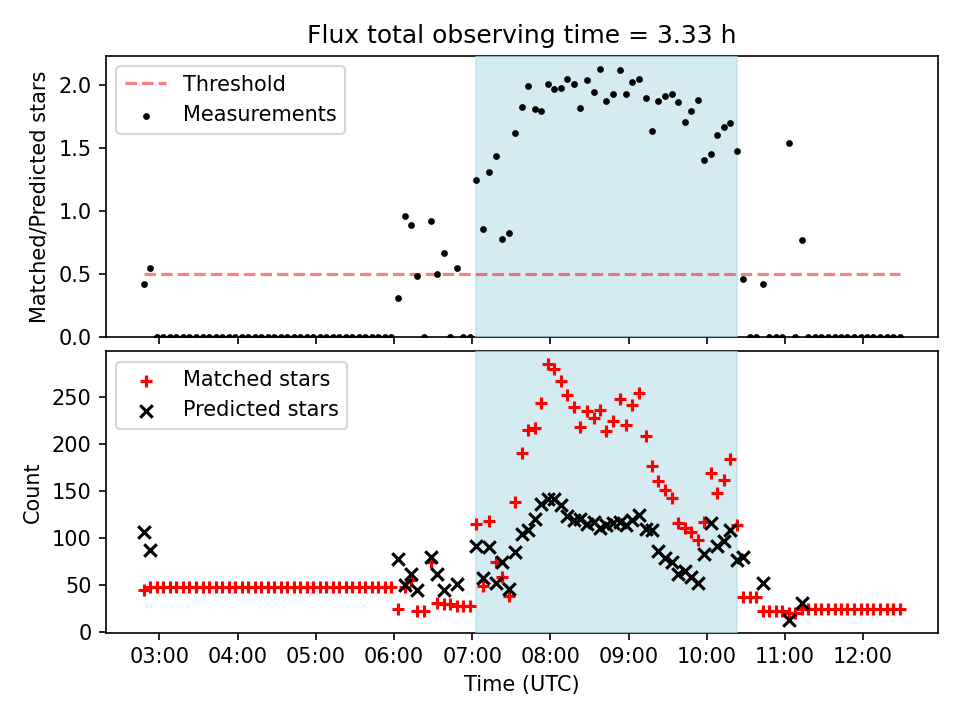 Flux total observing time = 3.33 h

Threshold
Measurements

Matched/Predicted stars

2.0
1.5
1.0
0.5
0.0

Matched stars
Predicted stars

Count

250
200
150
100
50
0

03:00 04:00 05:00 06:00 07:00 08:00 09:00 10:00 11:00 12:00

Time (UTC)